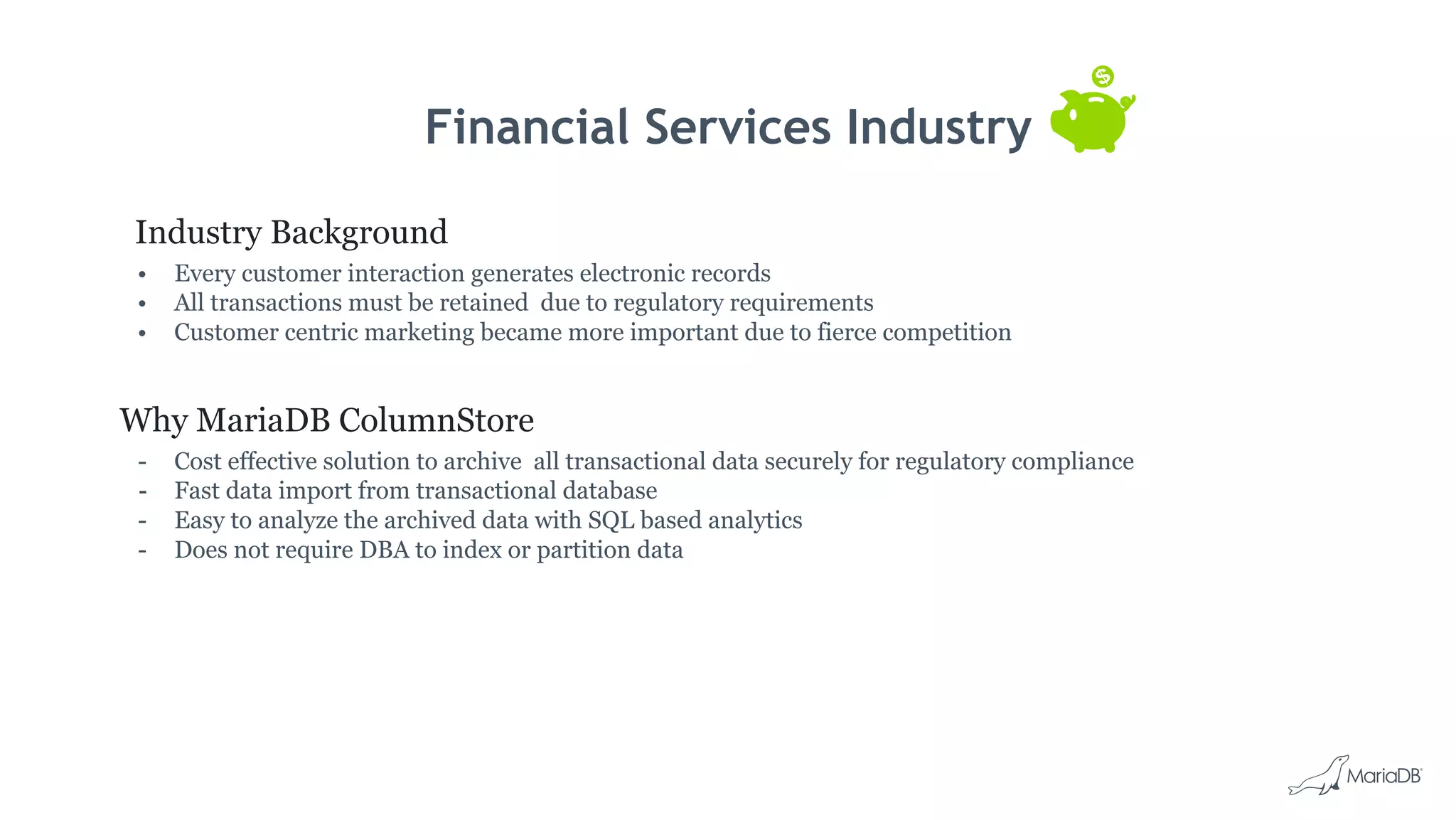 Financial Services Industry

Industry Background
• Every customer interaction generates electronic records
• All transactions must be retained due to regulatory requirements
• Customer centric marketing became more important due to fierce competition

Why MariaDB ColumnStore
- Cost effective solution to archive all transactional data securely for regulatory compliance
- Fast data import from transactional database
- Easy to analyze the archived data with SQL based analytics
- Does not require DBA to index or partition data

MariaDB